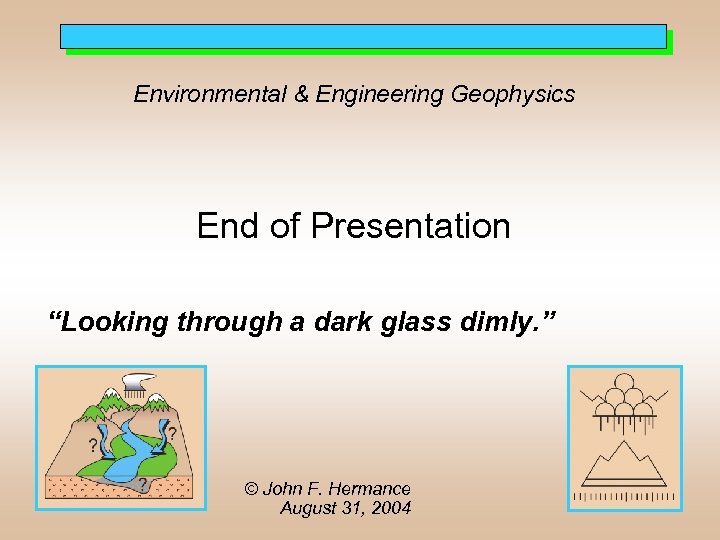 Environmental & Engineering Geophysics

End of Presentation

“Looking through a dark glass dimly.”

?

?

?

© John F. Hermance
August 31, 2004